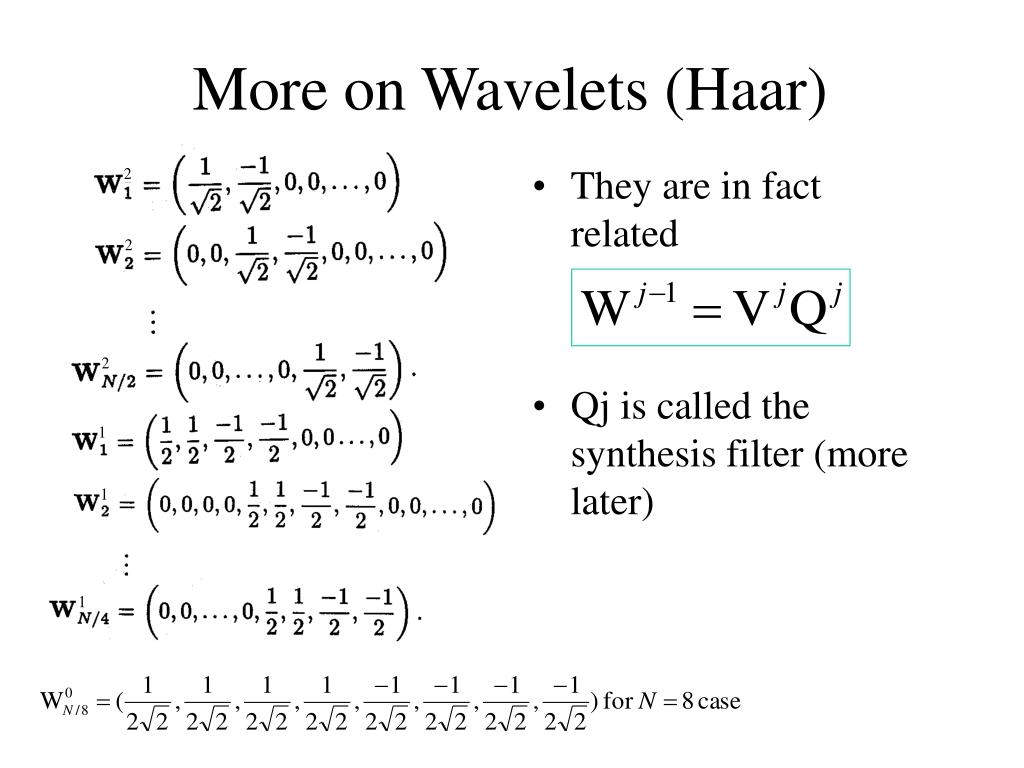 More on Wavelets (Haar)

$\mathbf{W}_1^2 = \left(\frac{1}{\sqrt{2}}, \frac{-1}{\sqrt{2}}, 0, 0, \ldots, 0\right)$

$\mathbf{W}_2^2 = \left(0, 0, \frac{1}{\sqrt{2}}, \frac{-1}{\sqrt{2}}, 0, 0, \ldots, 0\right)$

$\vdots$

$\mathbf{W}_{N/2}^2 = \left(0, 0, \ldots, 0, \frac{1}{\sqrt{2}}, \frac{-1}{\sqrt{2}}\right).$

$\mathbf{W}_1^1 = \left(\frac{1}{2}, \frac{1}{2}, \frac{-1}{2}, \frac{-1}{2}, 0, 0 \ldots, 0\right)$

$\mathbf{W}_2^1 = \left(0, 0, 0, 0, \frac{1}{2}, \frac{1}{2}, \frac{-1}{2}, \frac{-1}{2}, 0, 0, \ldots, 0\right)$

$\vdots$

$\mathbf{W}_{N/4}^1 = \left(0, 0, \ldots, 0, \frac{1}{2}, \frac{1}{2}, \frac{-1}{2}, \frac{-1}{2}\right).$

$W_{N/8}^0 = (\frac{1}{2\sqrt{2}}, \frac{1}{2\sqrt{2}}, \frac{1}{2\sqrt{2}}, \frac{1}{2\sqrt{2}}, \frac{-1}{2\sqrt{2}}, \frac{-1}{2\sqrt{2}}, \frac{-1}{2\sqrt{2}}, \frac{-1}{2\sqrt{2}})$ for $N = 8$ case

• They are in fact related

$W^{j-1} = V^j Q^j$

• Qj is called the synthesis filter (more later)